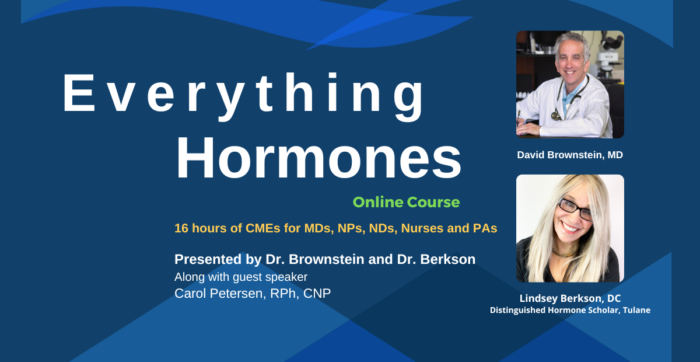 Everything Hormones

Online Course

16 hours of CMEs for MDs, NPs, NDs, Nurses and PAs

Presented by Dr. Brownstein and Dr. Berkson
Along with guest speaker
Carol Petersen, RPh, CNP

David Brownstein, MD

Lindsey Berkson, DC
Distinguished Hormone Scholar, Tulane